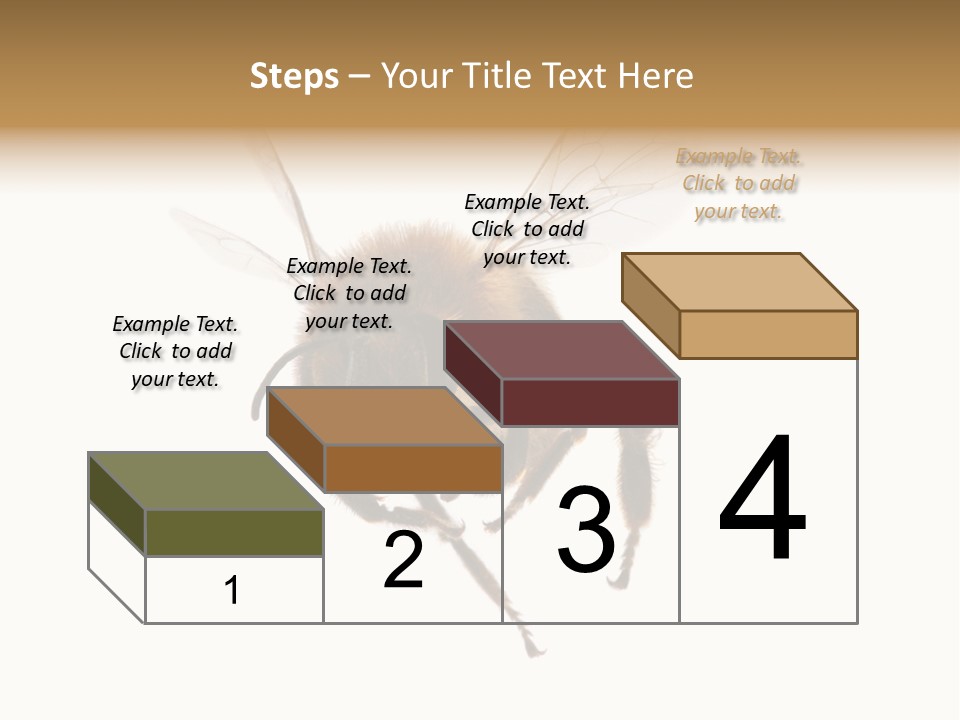 Steps – Your Title Text Here

Example Text. Click to add your text.

Example Text. Click to add your text.

Example Text. Click to add your text.

Example Text. Click to add your text.

1

2

3

4